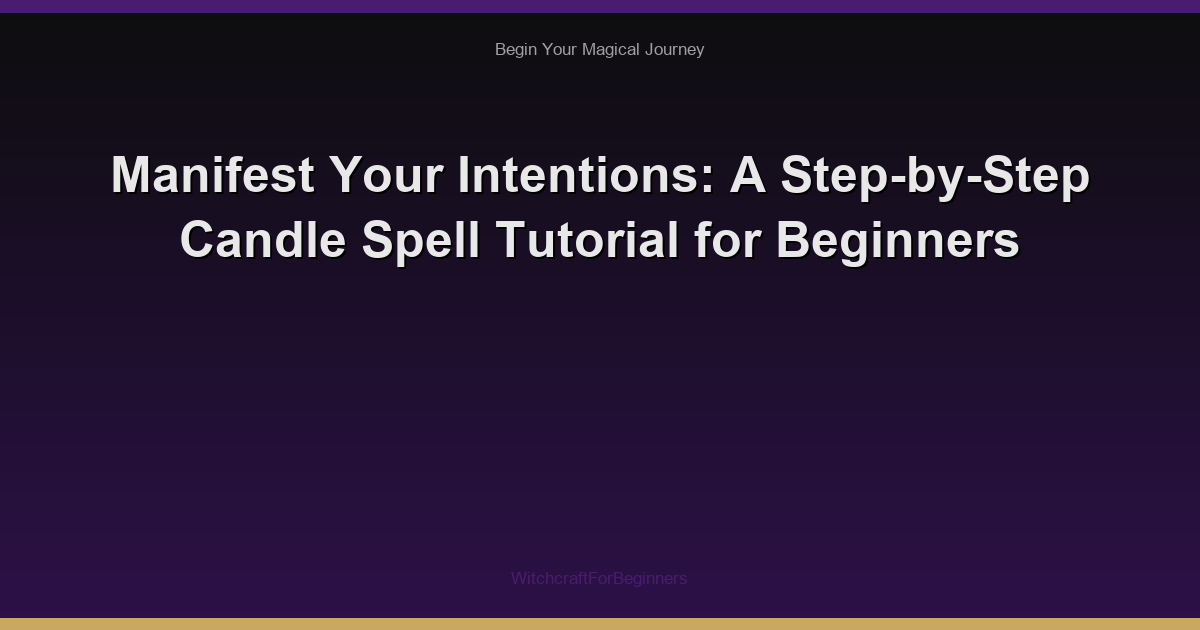 Begin Your Magical Journey

Manifest Your Intentions: A Step-by-Step Candle Spell Tutorial for Beginners

WitchcraftForBeginners